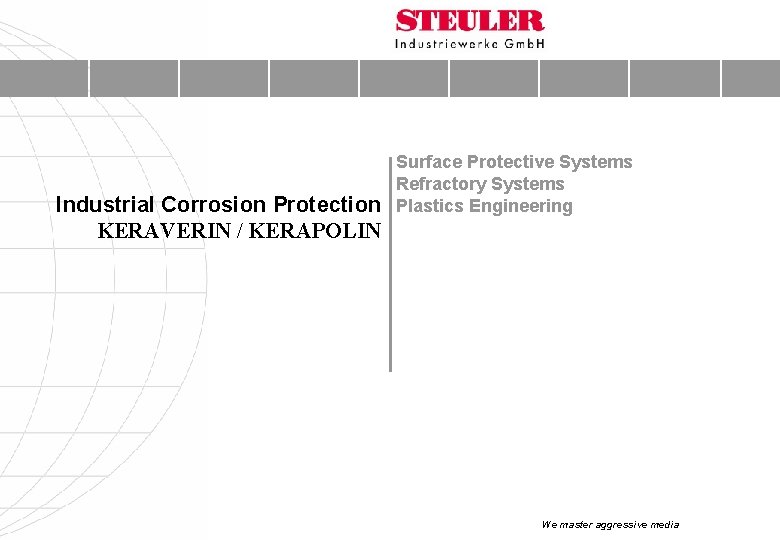 STEULER
Industriewerke GmbH

Industrial Corrosion Protection
KERAVERIN / KERAPOLIN

Surface Protective Systems
Refractory Systems
Plastics Engineering

We master aggressive media